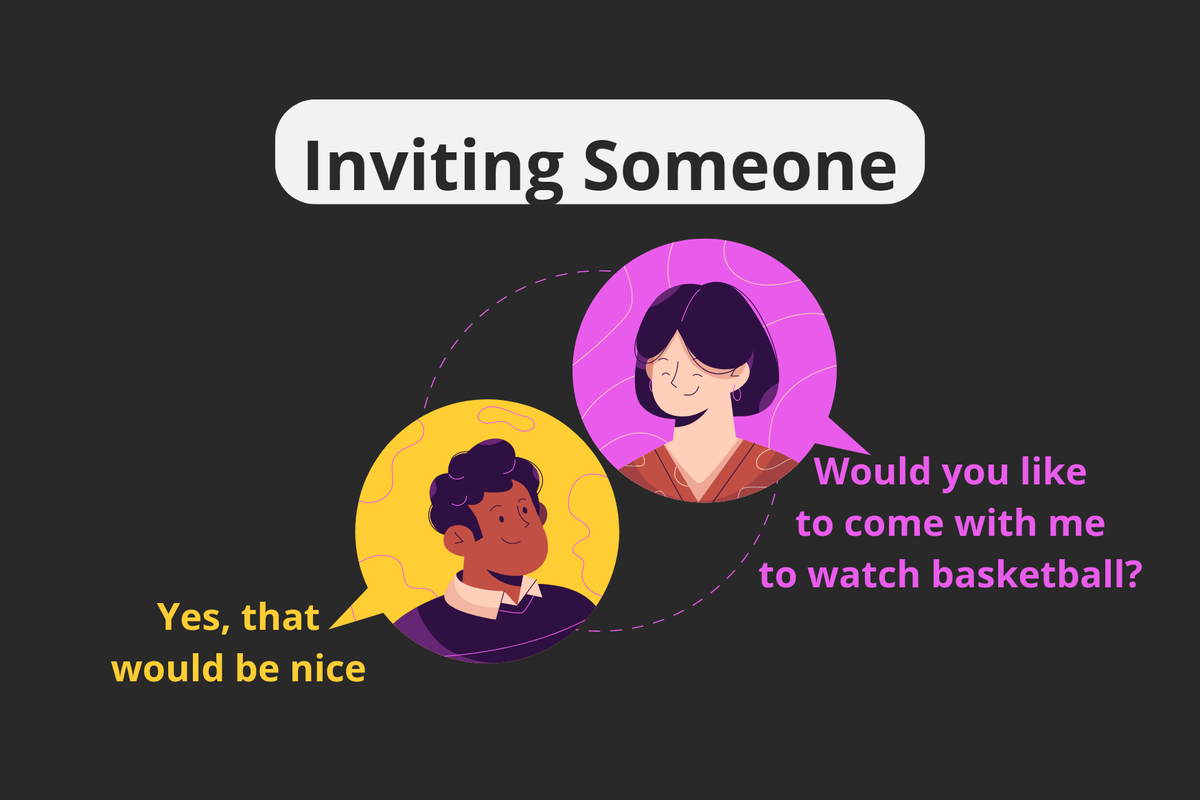 Inviting Someone

Would you like to come with me to watch basketball?

Yes, that would be nice